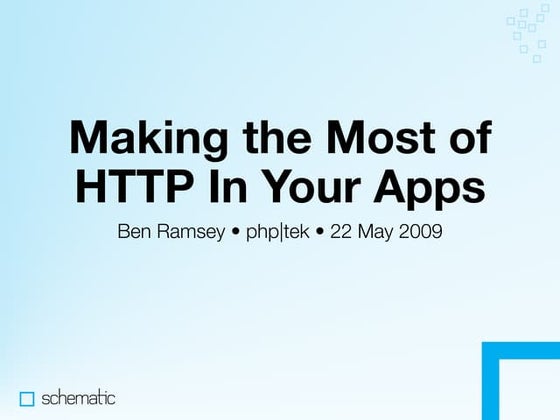 Making the Most of HTTP In Your Apps

Ben Ramsey • php|tek • 22 May 2009

schematic